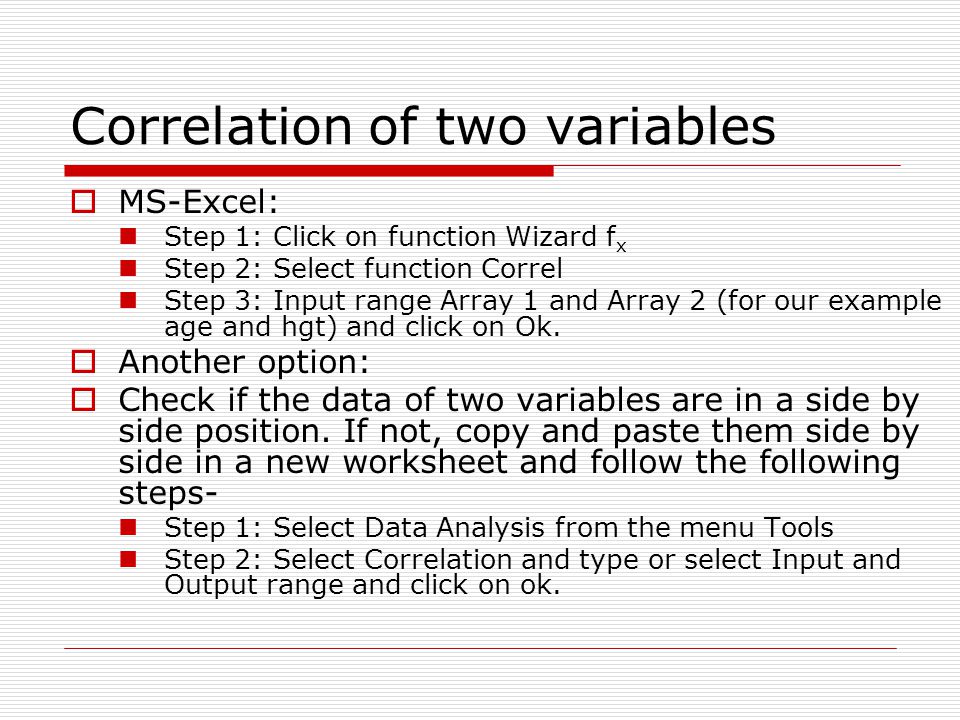 Correlation of two variables

MS-Excel:

Step 1: Click on function Wizard $f_x$

Step 2: Select function Correl

Step 3: Input range Array 1 and Array 2 (for our example age and hgt) and click on Ok.

Another option:

Check if the data of two variables are in a side by side position. If not, copy and paste them side by side in a new worksheet and follow the following steps-

Step 1: Select Data Analysis from the menu Tools

Step 2: Select Correlation and type or select Input and Output range and click on ok.